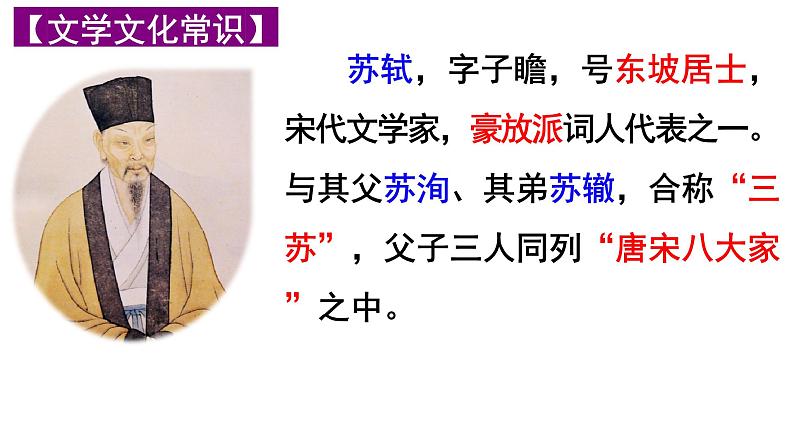 【文学文化常识】

苏轼，字子瞻，号东坡居士，宋代文学家，豪放派词人代表之一。与其父苏洵、其弟苏辙，合称“三苏”，父子三人同列“唐宋八大家”之中。